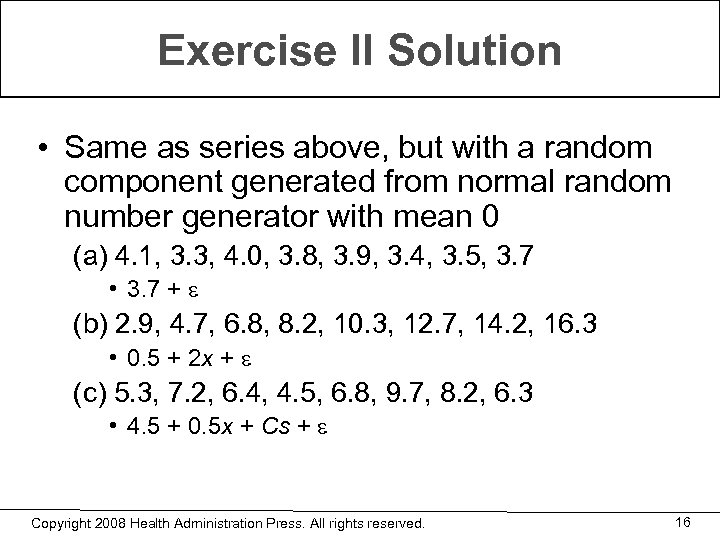 Exercise II Solution

• Same as series above, but with a random component generated from normal random number generator with mean 0

(a) 4.1, 3.3, 4.0, 3.8, 3.9, 3.4, 3.5, 3.7

• $3.7 + \varepsilon$

(b) 2.9, 4.7, 6.8, 8.2, 10.3, 12.7, 14.2, 16.3

• $0.5 + 2x + \varepsilon$

(c) 5.3, 7.2, 6.4, 4.5, 6.8, 9.7, 8.2, 6.3

• $4.5 + 0.5x + Cs + \varepsilon$

Copyright 2008 Health Administration Press. All rights reserved.

16